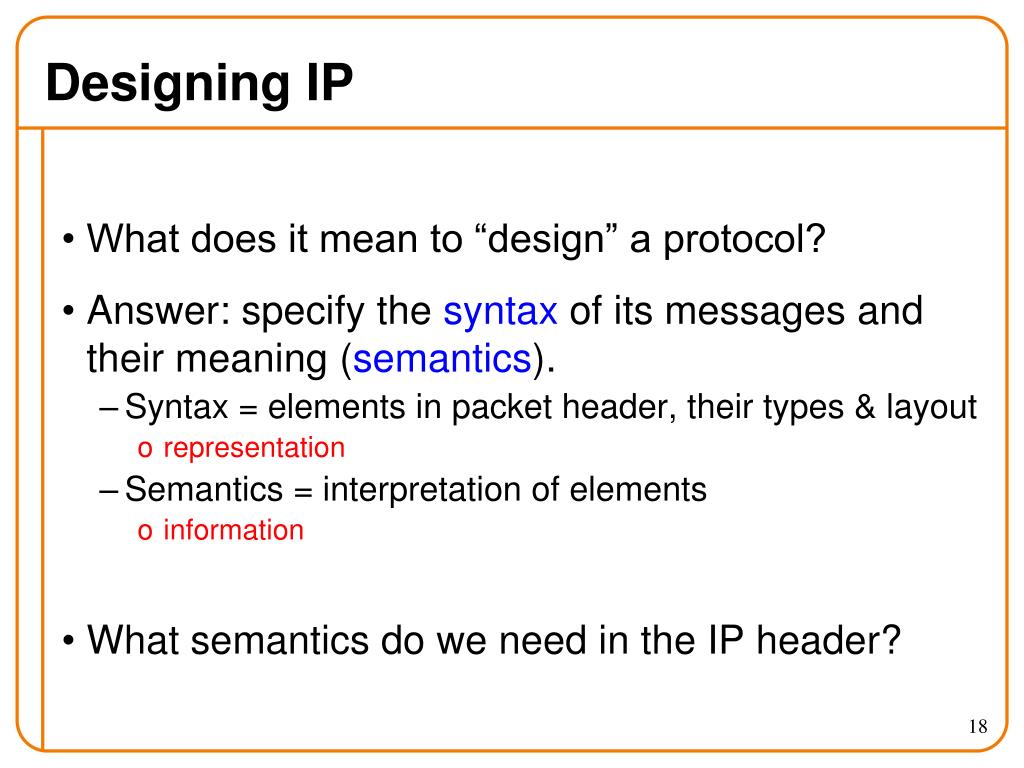 Designing IP

• What does it mean to “design” a protocol?

• Answer: specify the syntax of its messages and their meaning (semantics).
– Syntax = elements in packet header, their types & layout
o representation
– Semantics = interpretation of elements
o information

• What semantics do we need in the IP header?

18